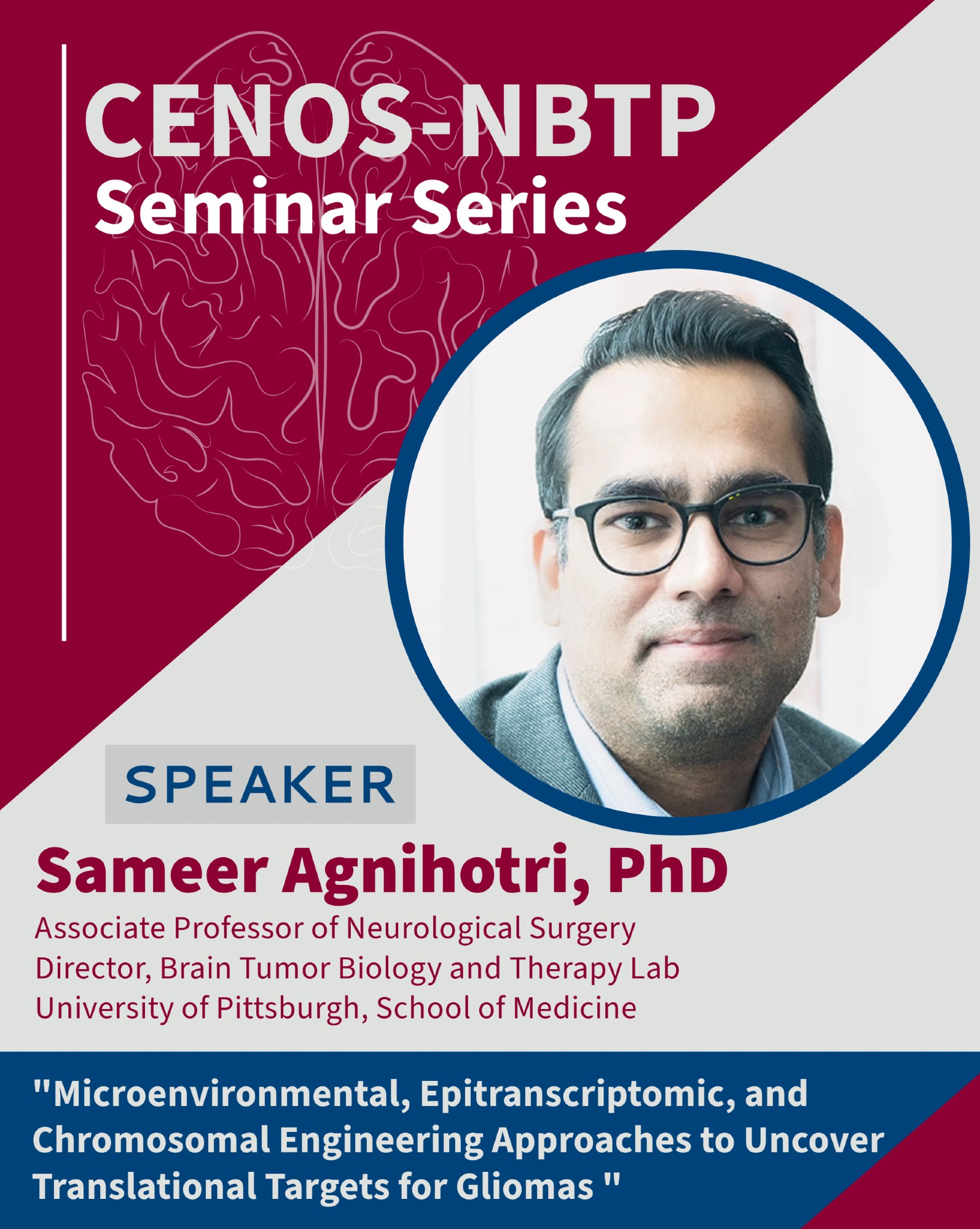 CENOS-NBTP
Seminar Series

SPEAKER

Sameer Agnihotri, PhD

Associate Professor of Neurological Surgery
Director, Brain Tumor Biology and Therapy Lab
University of Pittsburgh, School of Medicine

"Microenvironmental, Epitranscriptomic, and Chromosomal Engineering Approaches to Uncover Translational Targets for Gliomas "